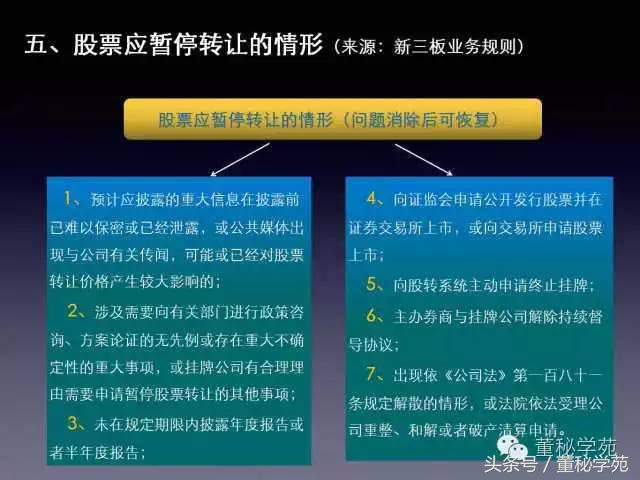 五、股票应暂停转让的情形（来源：新三板业务规则）

股票应暂停转让的情形（问题消除后可恢复）

1、预计应披露的重大信息在披露前已难以保密或已经泄露，或公共媒体出现与公司有关传闻，可能或已经对股票转让价格产生较大影响的；

2、涉及需要向有关部门进行政策咨询、方案论证的无先例或存在重大不确定性的重大事项，或挂牌公司有合理理由需要申请暂停股票转让的其他事项；

3、未在规定期限内披露年度报告或者半年度报告；

4、向证监会申请公开发行股票并在证券交易所上市，或向交易所申请股票上市；

5、向股转系统主动申请终止挂牌；

6、主办券商与挂牌公司解除持续督导协议；

7、出现依《公司法》第一百八十一条规定解散的情形，或法院依法受理公司重整、和解或者破产清算申请。

董秘学苑

头条号 / 董秘学苑